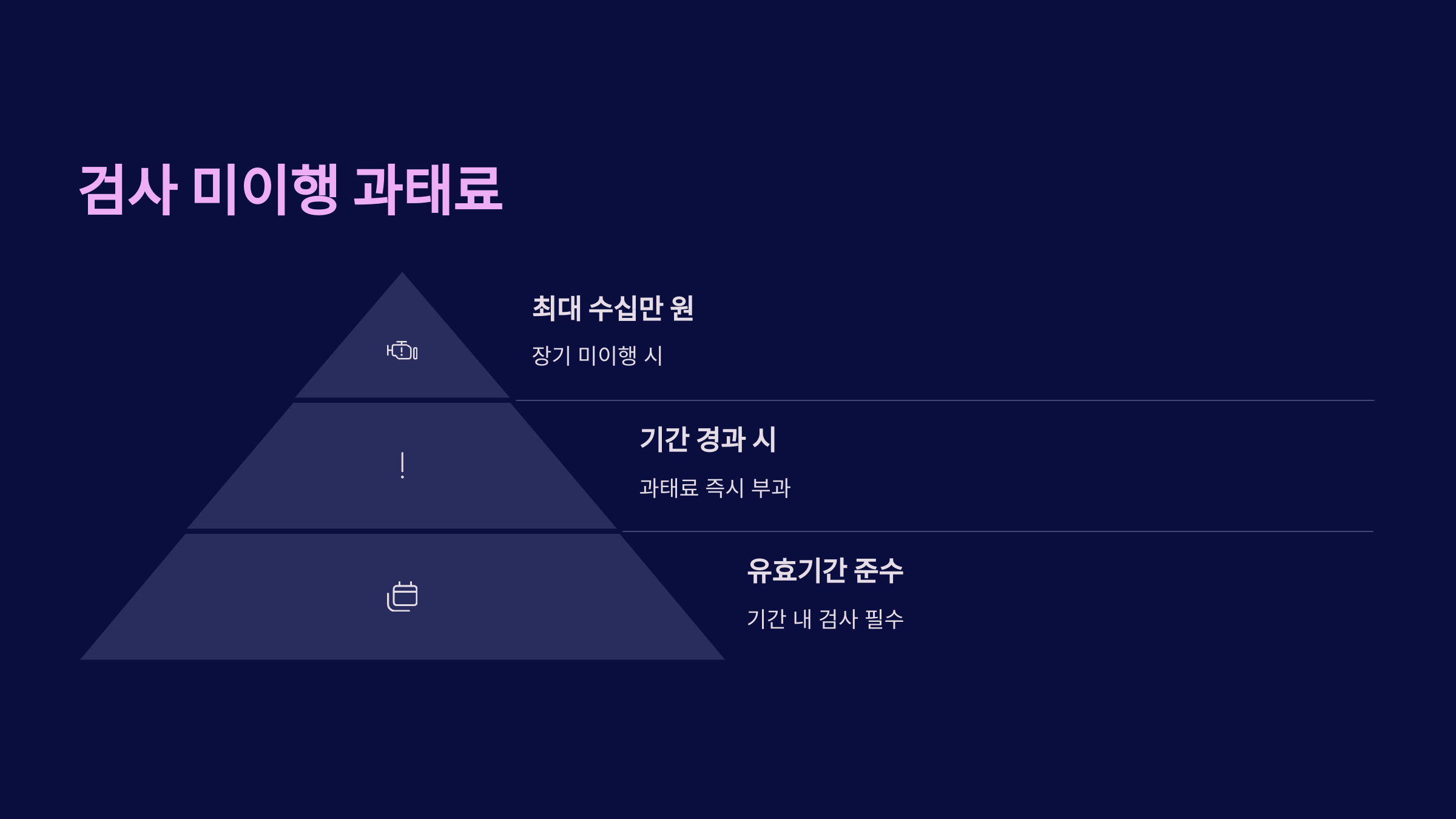 검사 미이행 과태료

최대 수십만 원

장기 미이행 시

기간 경과 시

과태료 즉시 부과

유효기간 준수

기간 내 검사 필수